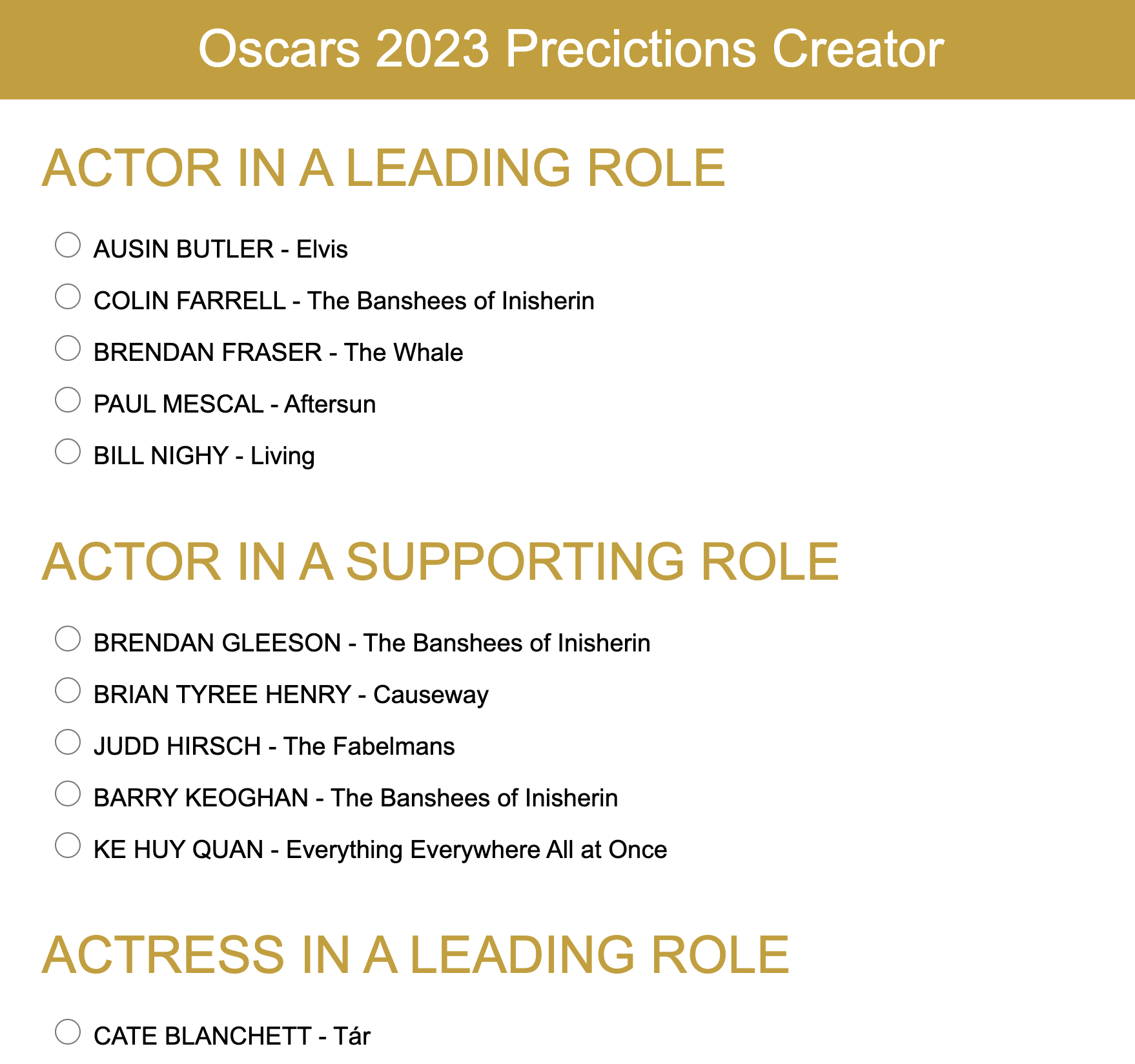 Oscars 2023 Precictions Creator

ACTOR IN A LEADING ROLE

AUSIN BUTLER - Elvis

COLIN FARRELL - The Banshees of Inisherin

BRENDAN FRASER - The Whale

PAUL MESCAL - Aftersun

BILL NIGHY - Living

ACTOR IN A SUPPORTING ROLE

BRENDAN GLEESON - The Banshees of Inisherin

BRIAN TYREE HENRY - Causeway

JUDD HIRSCH - The Fabelmans

BARRY KEOGHAN - The Banshees of Inisherin

KE HUY QUAN - Everything Everywhere All at Once

ACTRESS IN A LEADING ROLE

CATE BLANCHETT - Tár